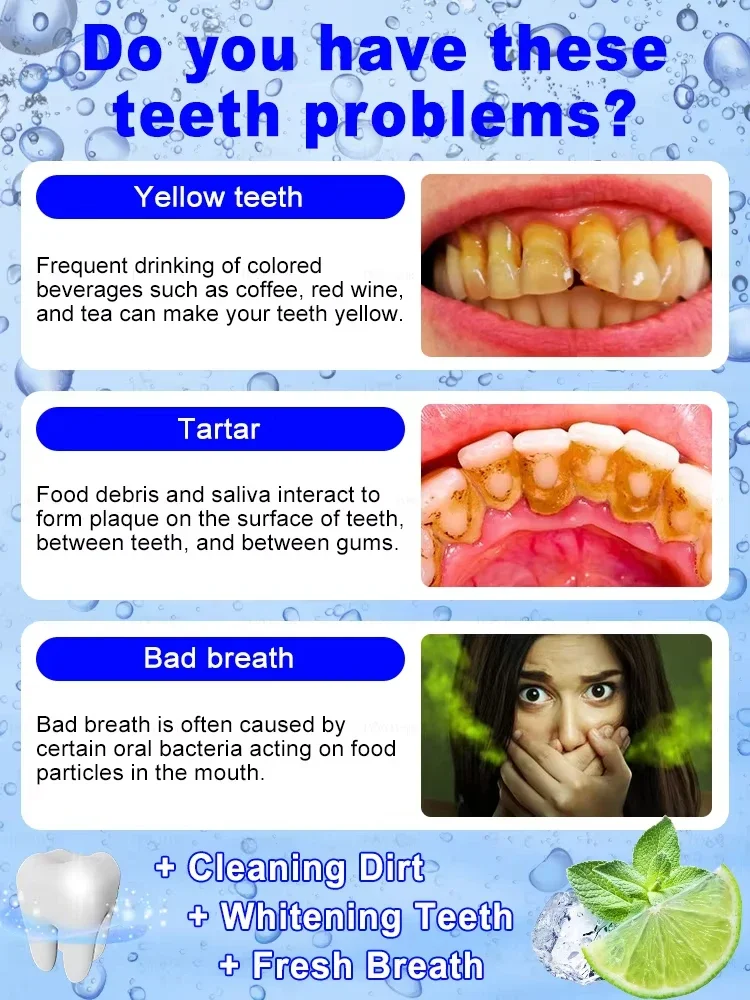 Do you have these teeth problems?

Yellow teeth

Frequent drinking of colored beverages such as coffee, red wine, and tea can make your teeth yellow.

Tartar

Food debris and saliva interact to form plaque on the surface of teeth, between teeth, and between gums.

Bad breath

Bad breath is often caused by certain oral bacteria acting on food particles in the mouth.

+ Cleaning Dirt
+ Whitening Teeth
+ Fresh Breath